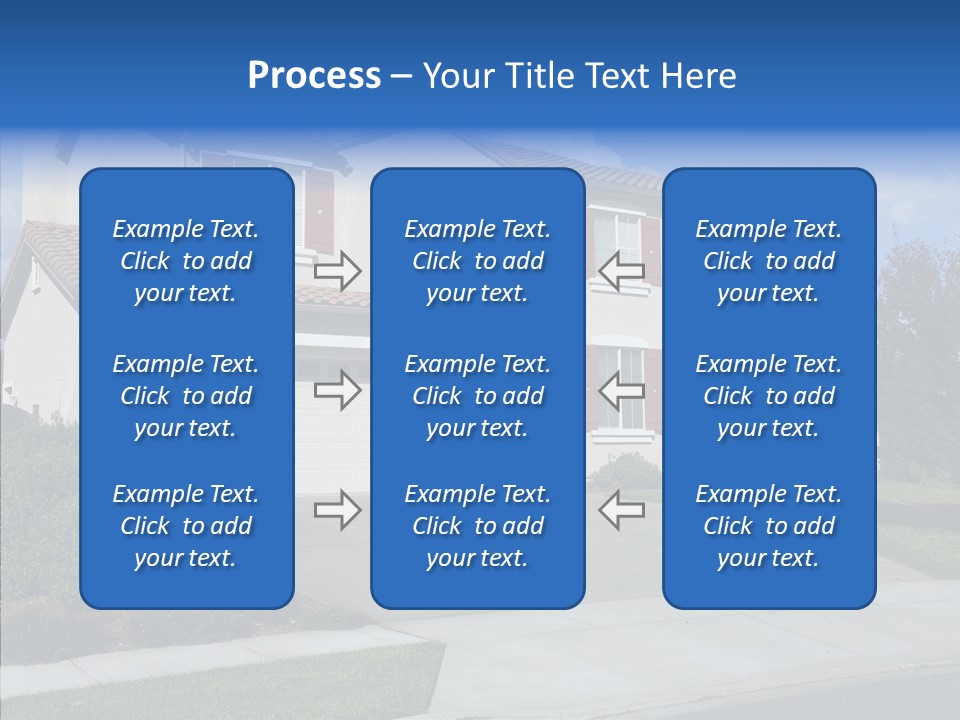 Process – Your Title Text Here

Example Text. Click to add your text.

Example Text. Click to add your text.

Example Text. Click to add your text.

Example Text. Click to add your text.

Example Text. Click to add your text.

Example Text. Click to add your text.

Example Text. Click to add your text.

Example Text. Click to add your text.

Example Text. Click to add your text.